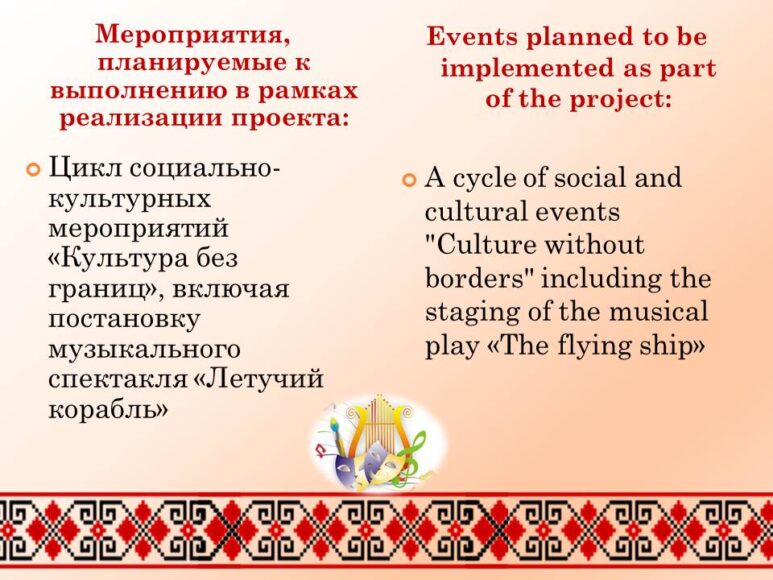 Мероприятия, планируемые к выполнению в рамках реализации проекта:

Цикл социально-культурных мероприятий «Культура без границ», включая постановку музыкального спектакля «Летучий корабль»

Events planned to be implemented as part of the project:

A cycle of social and cultural events "Culture without borders" including the staging of the musical play «The flying ship»